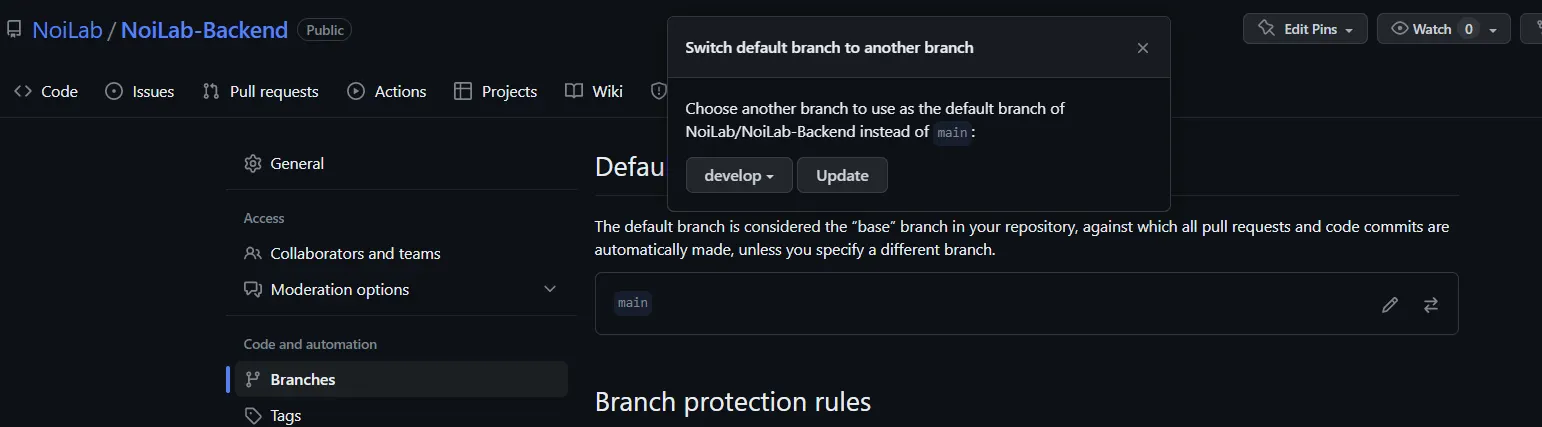 NoiLab / NoiLab-Backend Public

Edit Pins Watch 0

Code Issues Pull requests Actions Projects Wiki

Switch default branch to another branch

Choose another branch to use as the default branch of NoiLab/NoiLab-Backend instead of main:

develop Update

General

Access

Collaborators and teams

Moderation options

Code and automation

Branches

Tags

Defau

The default branch is considered the "base" branch in your repository, against which all pull requests and code commits are automatically made, unless you specify a different branch.

main

Branch protection rules